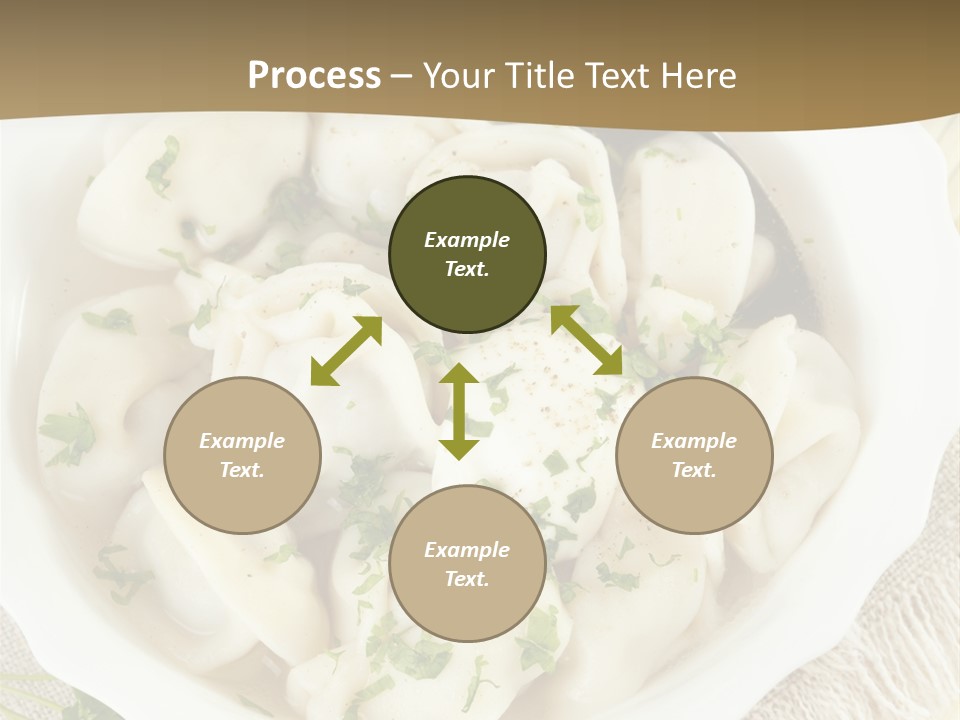 Process – Your Title Text Here

Example Text.

Example Text.

Example Text.

Example Text.